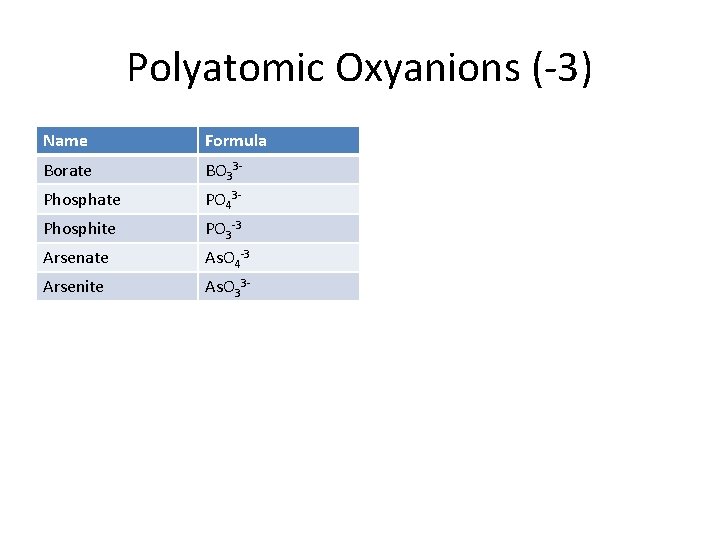 Polyatomic Oxyanions (-3)

| Name | Formula |
|---|---|
| Borate | $BO_3^{3-}$ |
| Phosphate | $PO_4^{3-}$ |
| Phosphite | $PO_3^{-3}$ |
| Arsenate | $AsO_4^{-3}$ |
| Arsenite | $AsO_3^{3-}$ |